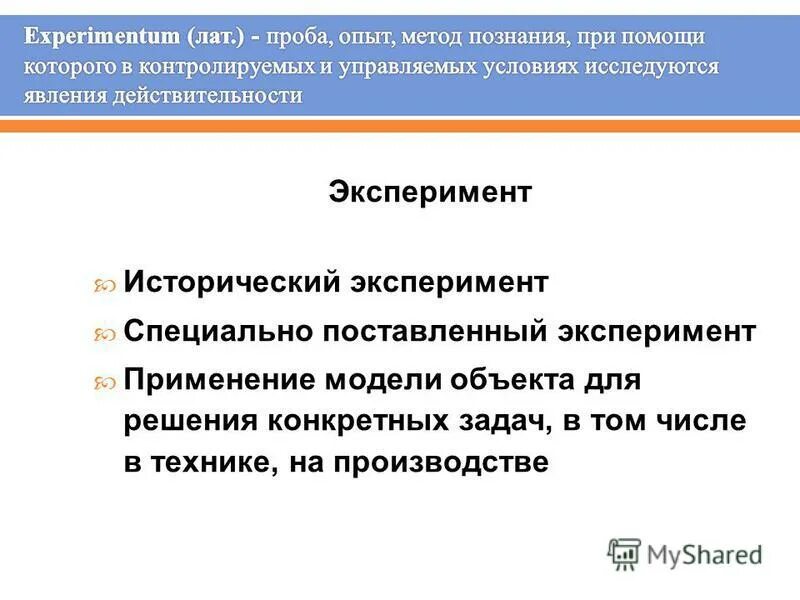 Experimentum (лат.) - проба, опыт, метод познания, при помощи которого в контролируемых и управляемых условиях исследуются явления действительности

Эксперимент

Исторический эксперимент
Специально поставленный эксперимент
Применение модели объекта для решения конкретных задач, в том числе в технике, на производстве

MyShared